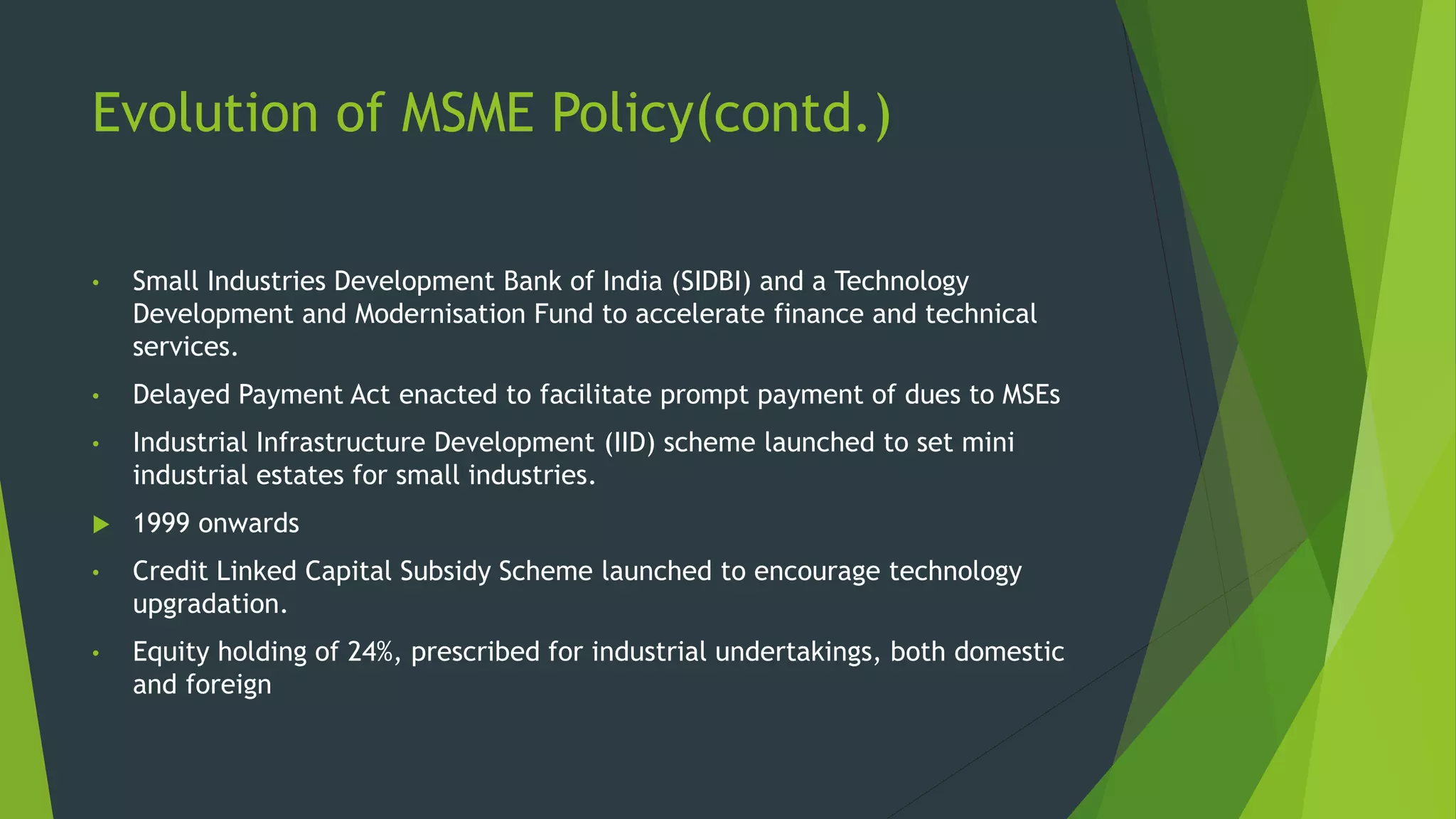 Evolution of MSME Policy(contd.)

• Small Industries Development Bank of India (SIDBI) and a Technology Development and Modernisation Fund to accelerate finance and technical services.

• Delayed Payment Act enacted to facilitate prompt payment of dues to MSEs

• Industrial Infrastructure Development (IID) scheme launched to set mini industrial estates for small industries.

▶ 1999 onwards

• Credit Linked Capital Subsidy Scheme launched to encourage technology upgradation.

• Equity holding of 24%, prescribed for industrial undertakings, both domestic and foreign